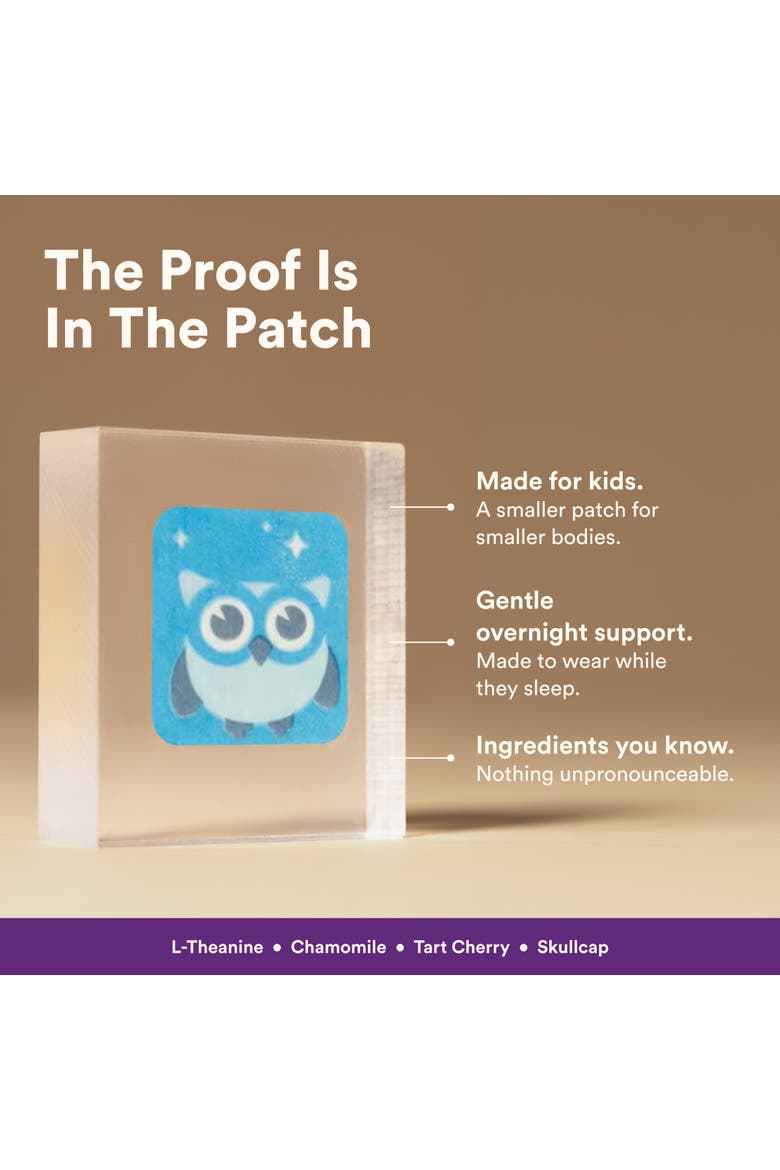 The Proof Is In The Patch

Made for kids.
A smaller patch for smaller bodies.

Gentle overnight support.
Made to wear while they sleep.

Ingredients you know.
Nothing unpronounceable.

L-Theanine • Chamomile • Tart Cherry • Skullcap